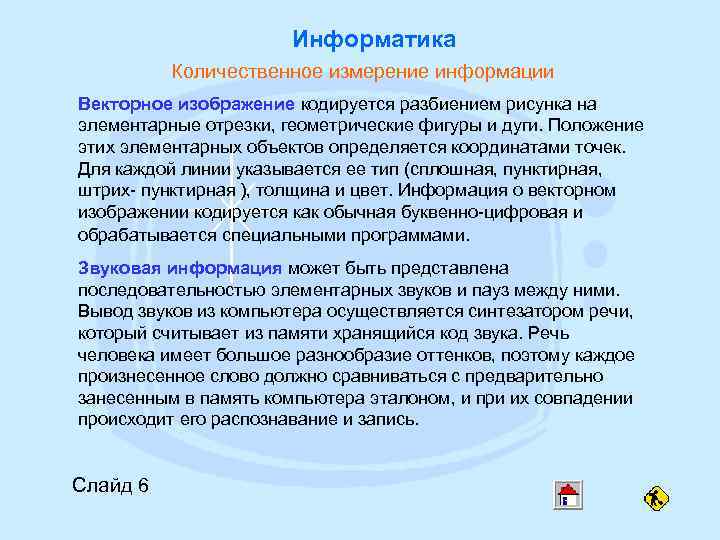 Информатика

Количественное измерение информации

Векторное изображение кодируется разбиением рисунка на элементарные отрезки, геометрические фигуры и дуги. Положение этих элементарных объектов определяется координатами точек. Для каждой линии указывается ее тип (сплошная, пунктирная, штрих- пунктирная ), толщина и цвет. Информация о векторном изображении кодируется как обычная буквенно-цифровая и обрабатывается специальными программами.

Звуковая информация может быть представлена последовательностью элементарных звуков и пауз между ними. Вывод звуков из компьютера осуществляется синтезатором речи, который считывает из памяти хранящийся код звука. Речь человека имеет большое разнообразие оттенков, поэтому каждое произнесенное слово должно сравниваться с предварительно занесенным в память компьютера эталоном, и при их совпадении происходит его распознавание и запись.

Слайд 6